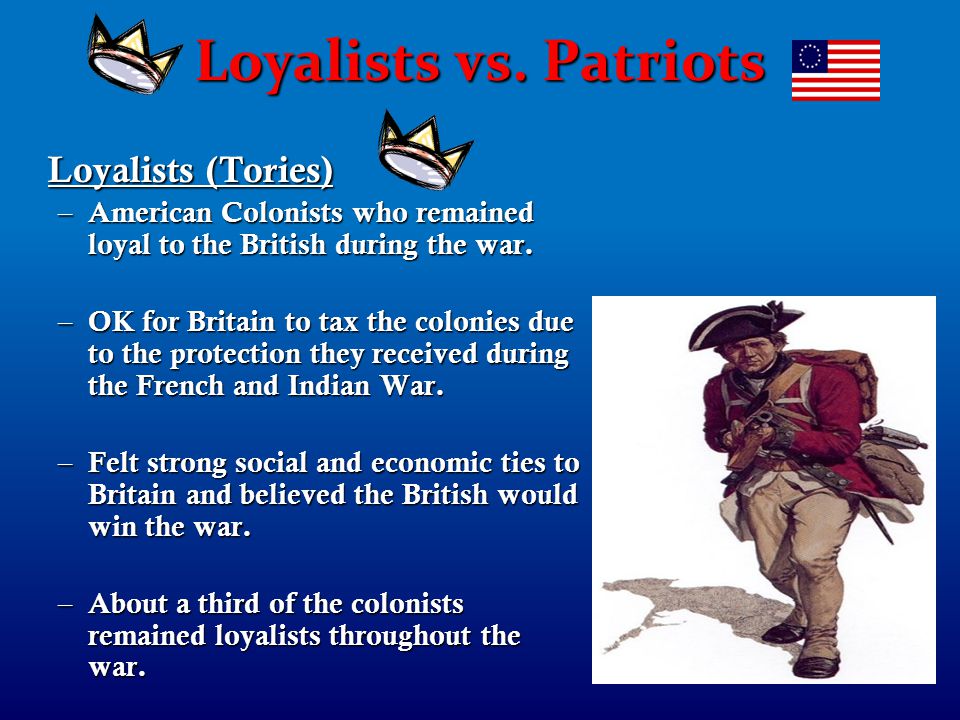 Loyalists vs. Patriots

Loyalists (Tories)

– American Colonists who remained loyal to the British during the war.

– OK for Britain to tax the colonies due to the protection they received during the French and Indian War.

– Felt strong social and economic ties to Britain and believed the British would win the war.

– About a third of the colonists remained loyalists throughout the war.